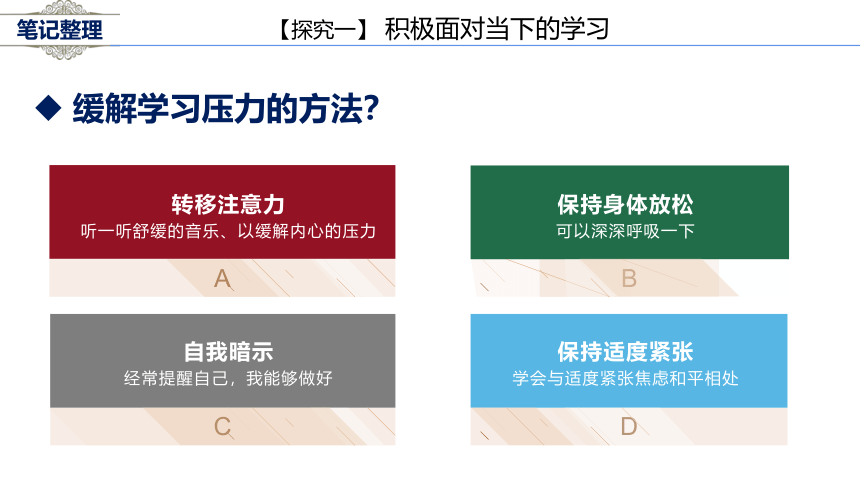 笔记整理

【探究一】 积极面对当下的学习

◆ 缓解学习压力的方法?

转移注意力
听一听舒缓的音乐、以缓解内心的压力
A

保持身体放松
可以深深呼吸一下
B

自我暗示
经常提醒自己，我能够做好
C

保持适度紧张
学会与适度紧张焦虑和平相处
D